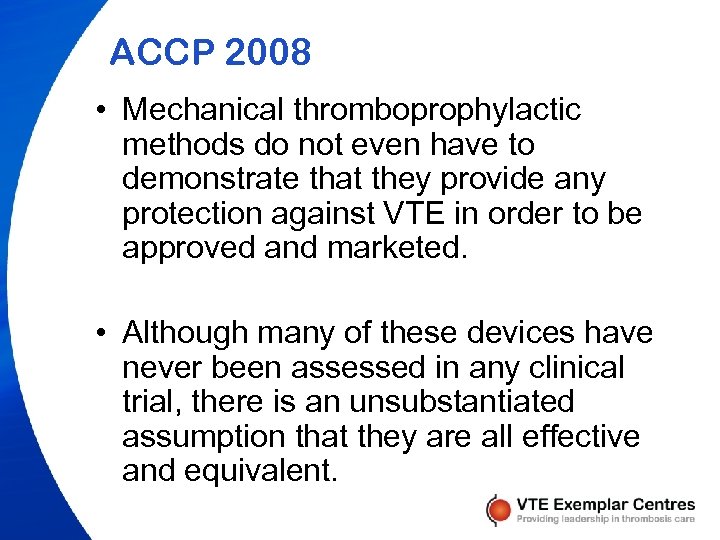 ACCP 2008

• Mechanical thromboprophylactic methods do not even have to demonstrate that they provide any protection against VTE in order to be approved and marketed.

• Although many of these devices have never been assessed in any clinical trial, there is an unsubstantiated assumption that they are all effective and equivalent.

VTE Exemplar Centres
Providing leadership in thrombosis care